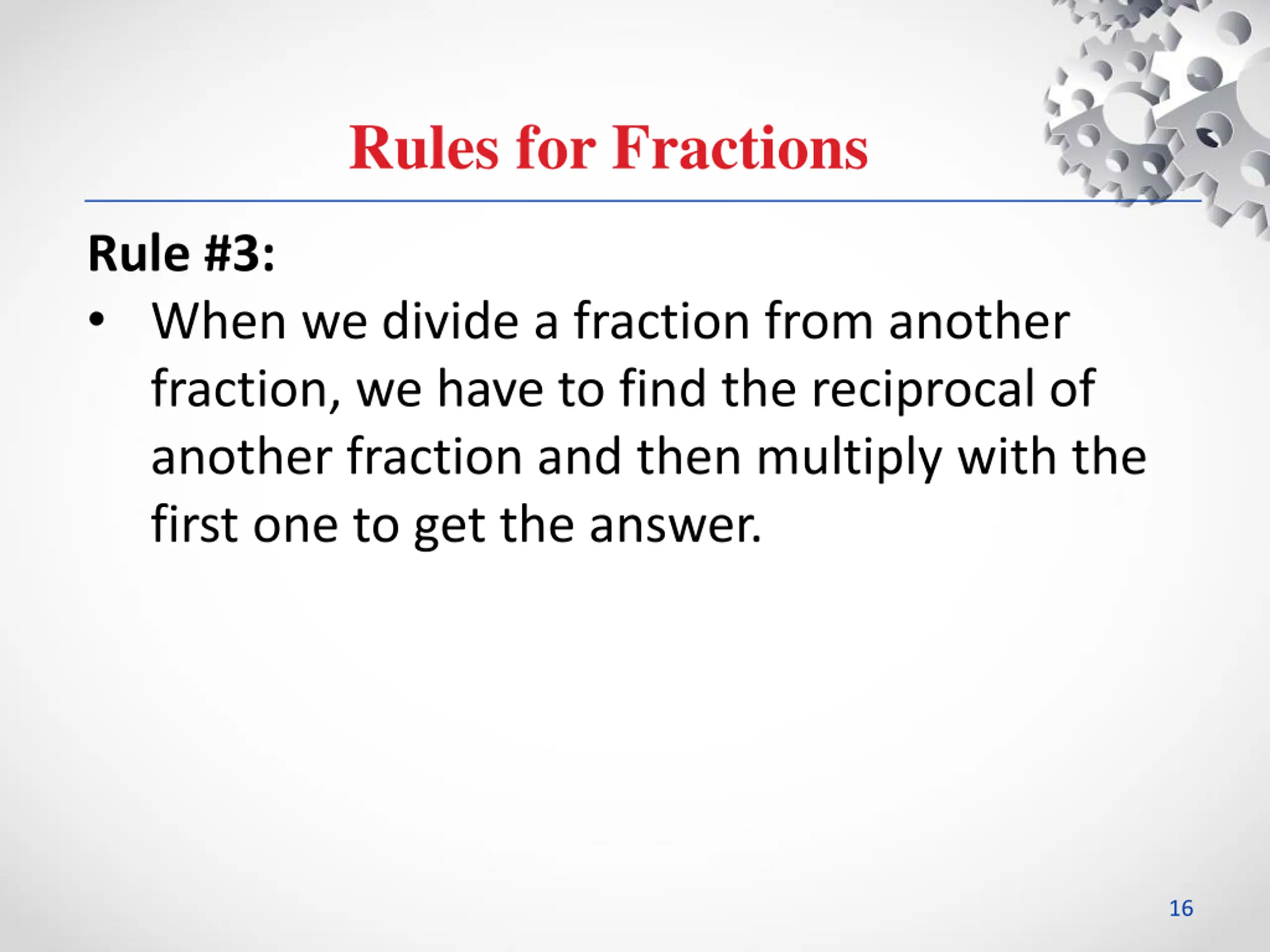 Rules for Fractions

Rule #3:

• When we divide a fraction from another fraction, we have to find the reciprocal of another fraction and then multiply with the first one to get the answer.

16